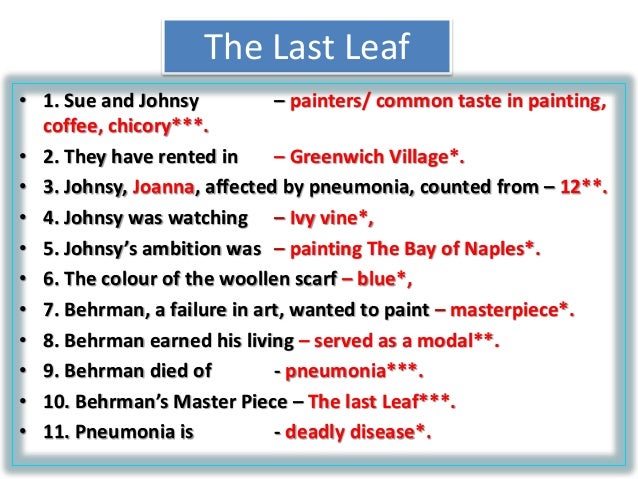 The Last Leaf

• 1. Sue and Johnsy – painters/ common taste in painting, coffee, chicory***.
• 2. They have rented in – Greenwich Village*.
• 3. Johnsy, Joanna, affected by pneumonia, counted from – 12**.
• 4. Johnsy was watching – Ivy vine*,
• 5. Johnsy's ambition was – painting The Bay of Naples*.
• 6. The colour of the woollen scarf – blue*,
• 7. Behrman, a failure in art, wanted to paint – masterpiece*.
• 8. Behrman earned his living – served as a modal**.
• 9. Behrman died of - pneumonia***.
• 10. Behrman's Master Piece – The last Leaf***.
• 11. Pneumonia is - deadly disease*.